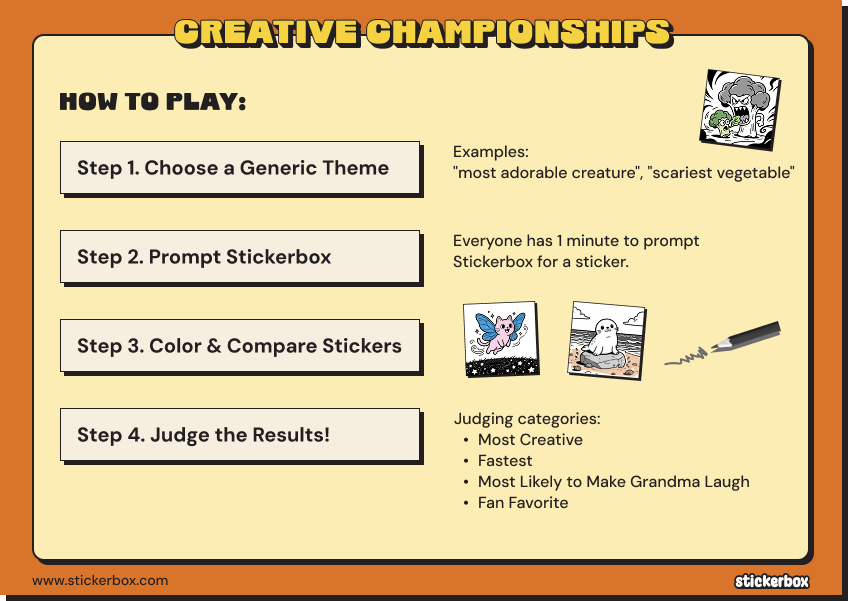 CREATIVE CHAMPIONSHIPS

HOW TO PLAY:

Step 1. Choose a Generic Theme

Examples:
"most adorable creature", "scariest vegetable"

Step 2. Prompt Stickerbox

Everyone has 1 minute to prompt Stickerbox for a sticker.

Step 3. Color & Compare Stickers

Step 4. Judge the Results!

Judging categories:
• Most Creative
• Fastest
• Most Likely to Make Grandma Laugh
• Fan Favorite

www.stickerbox.com

stickerbox